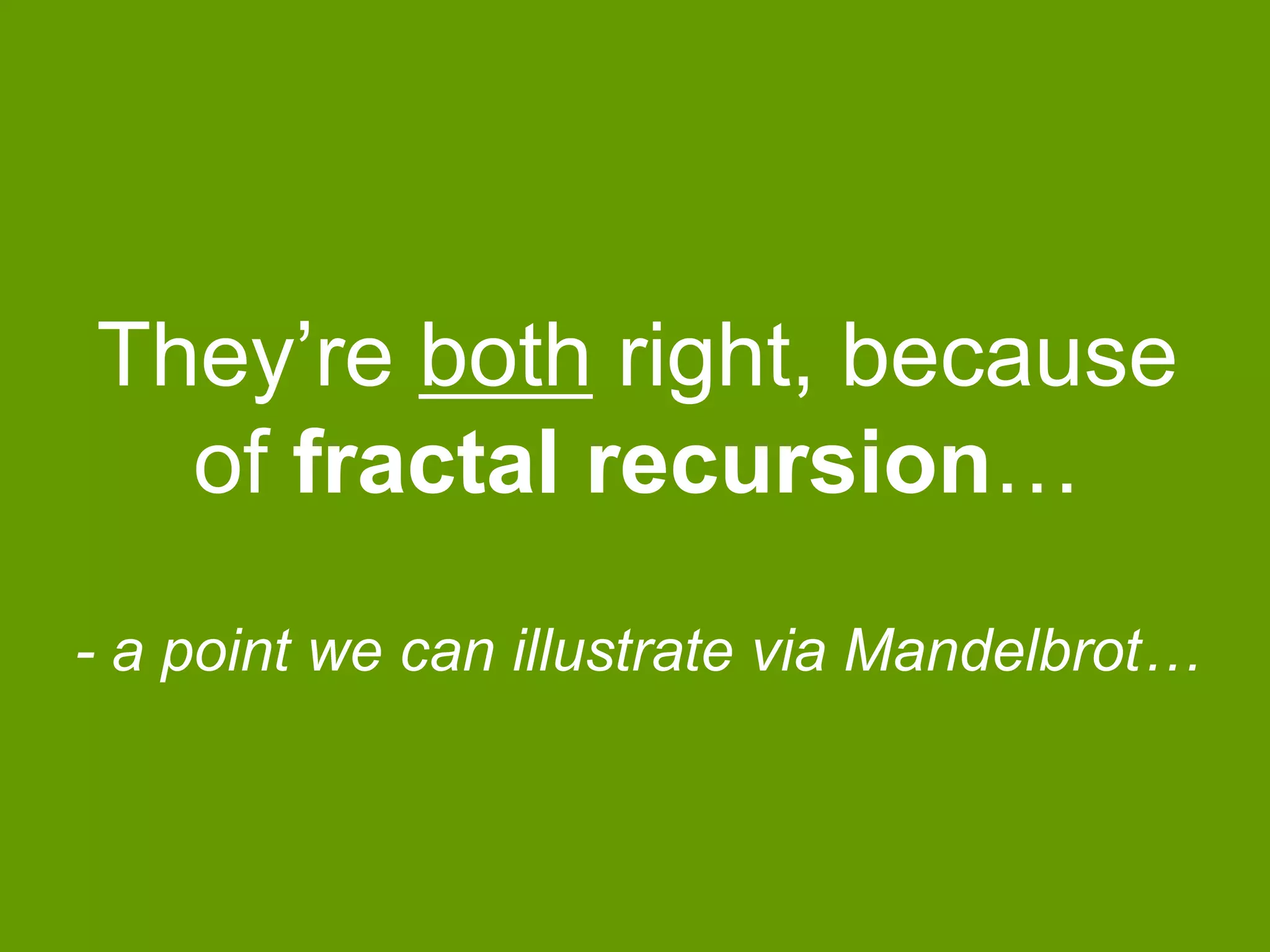 They’re both right, because of fractal recursion…

- a point we can illustrate via Mandelbrot…